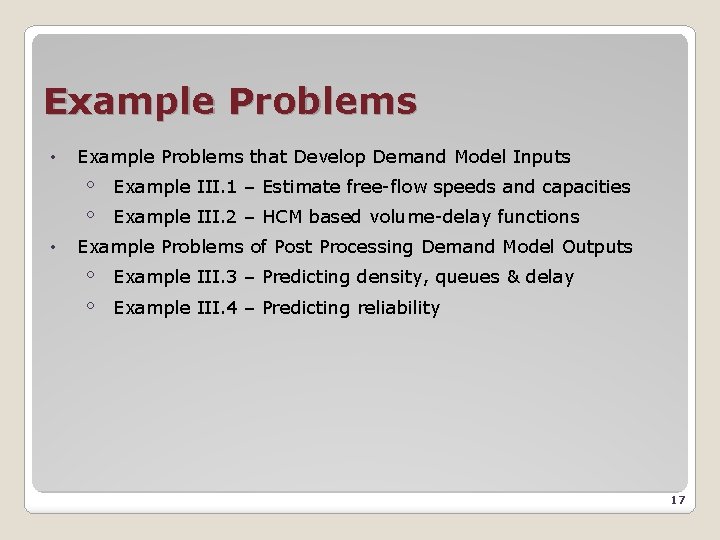 Example Problems

• Example Problems that Develop Demand Model Inputs
  ◦ Example III.1 – Estimate free-flow speeds and capacities
  ◦ Example III.2 – HCM based volume-delay functions
• Example Problems of Post Processing Demand Model Outputs
  ◦ Example III.3 – Predicting density, queues & delay
  ◦ Example III.4 – Predicting reliability

17